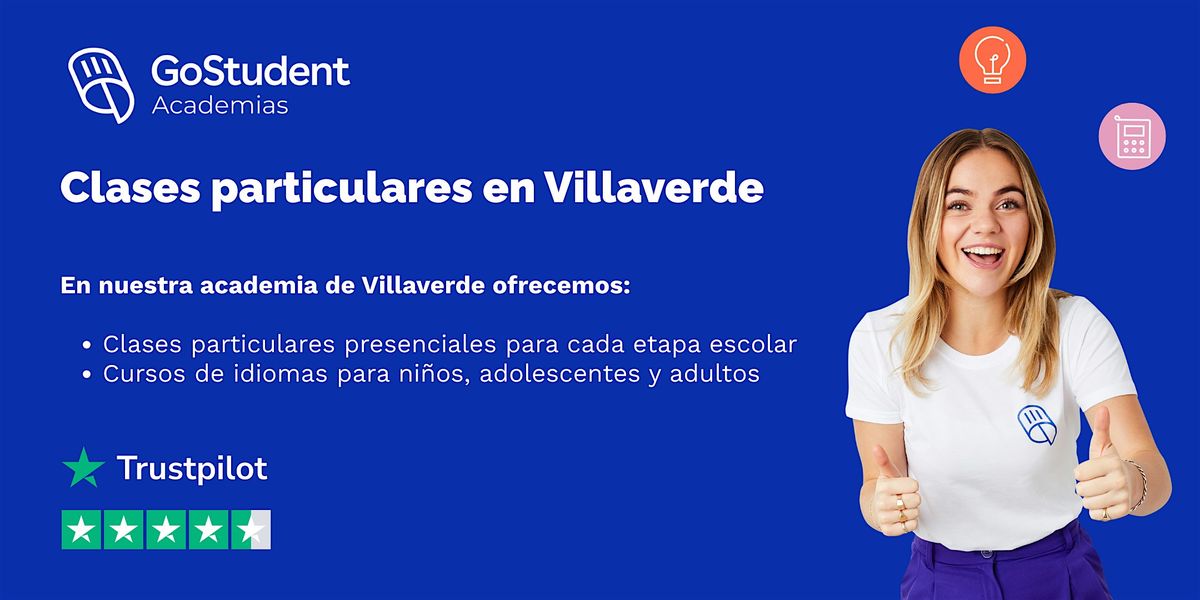 GoStudent
Academias

Clases particulares en Villaverde

En nuestra academia de Villaverde ofrecemos:

• Clases particulares presenciales para cada etapa escolar
• Cursos de idiomas para niños, adolescentes y adultos

Trustpilot